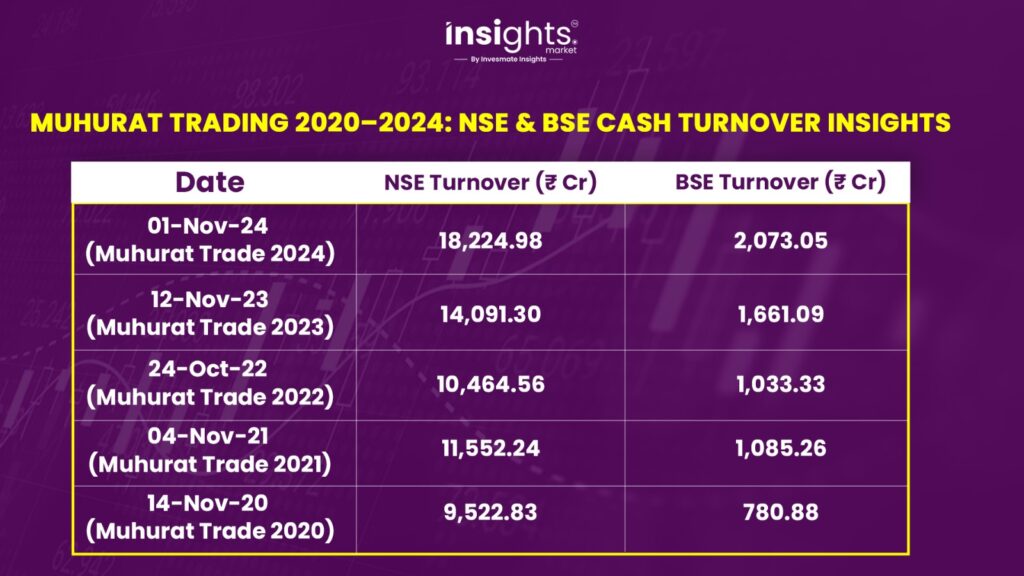 insights market
By Invesmate Insights

MUHURAT TRADING 2020–2024: NSE & BSE CASH TURNOVER INSIGHTS

| Date | NSE Turnover (₹ Cr) | BSE Turnover (₹ Cr) |
|---|---|---|
| 01-Nov-24 (Muhurat Trade 2024) | 18,224.98 | 2,073.05 |
| 12-Nov-23 (Muhurat Trade 2023) | 14,091.30 | 1,661.09 |
| 24-Oct-22 (Muhurat Trade 2022) | 10,464.56 | 1,033.33 |
| 04-Nov-21 (Muhurat Trade 2021) | 11,552.24 | 1,085.26 |
| 14-Nov-20 (Muhurat Trade 2020) | 9,522.83 | 780.88 |